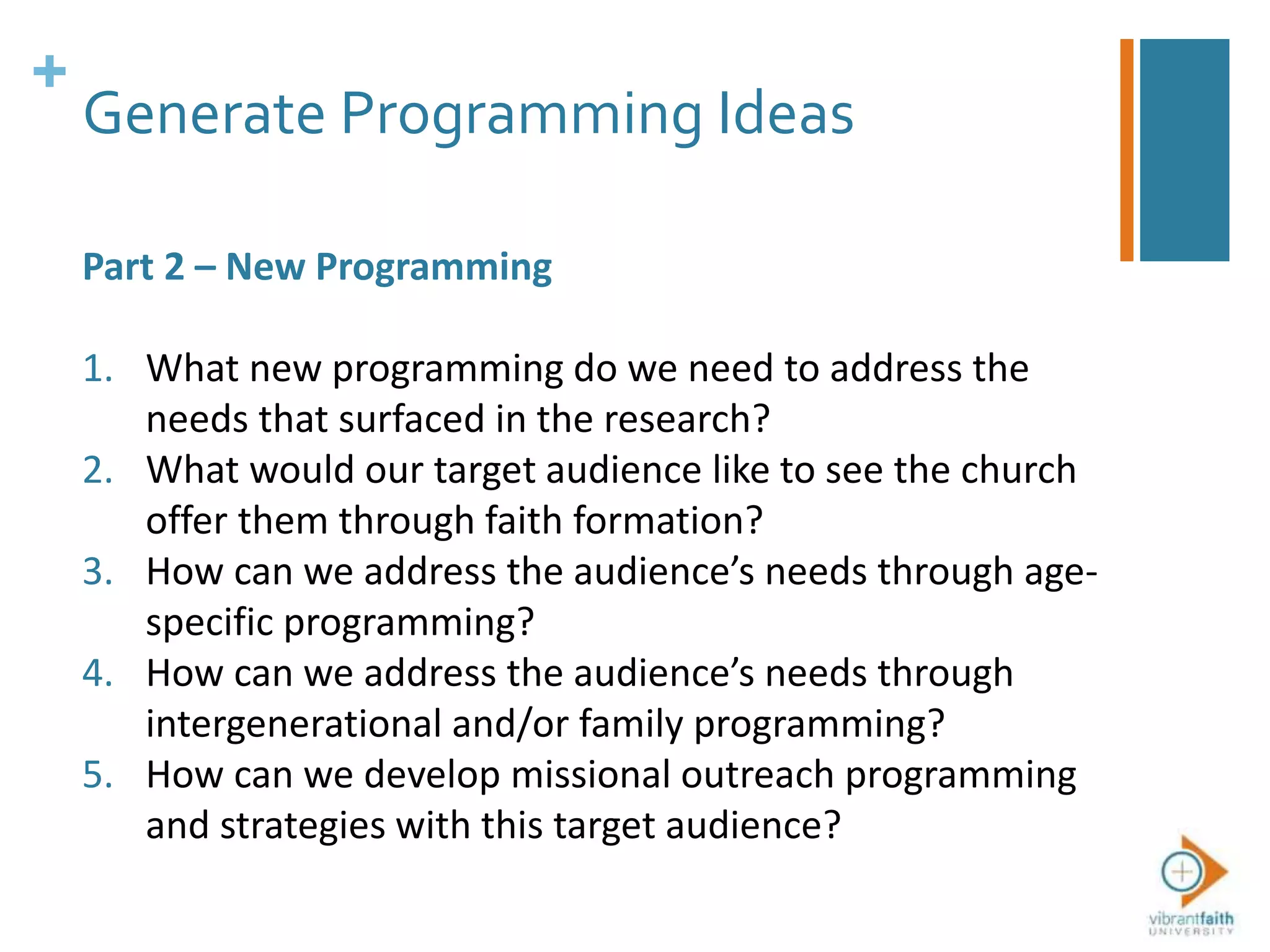 +
Generate Programming Ideas

Part 2 – New Programming

1. What new programming do we need to address the needs that surfaced in the research?
2. What would our target audience like to see the church offer them through faith formation?
3. How can we address the audience's needs through age-specific programming?
4. How can we address the audience's needs through intergenerational and/or family programming?
5. How can we develop missional outreach programming and strategies with this target audience?

vibrantfaith
UNIVERSITY